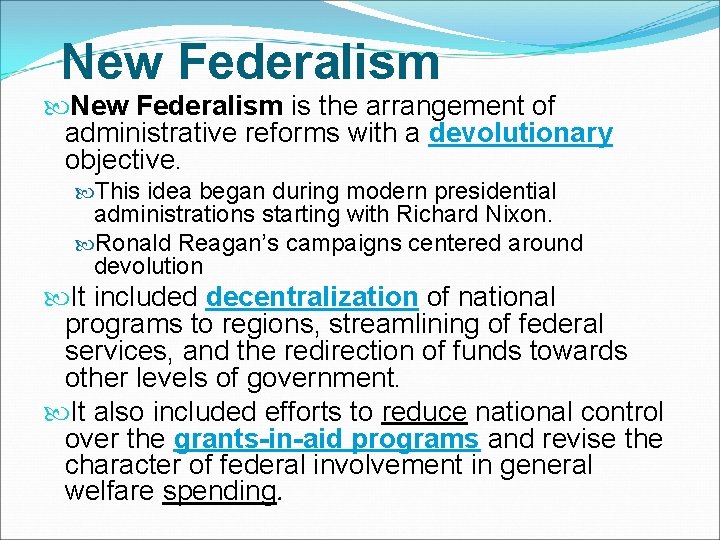 New Federalism

New Federalism is the arrangement of administrative reforms with a devolutionary objective.

This idea began during modern presidential administrations starting with Richard Nixon.

Ronald Reagan's campaigns centered around devolution

It included decentralization of national programs to regions, streamlining of federal services, and the redirection of funds towards other levels of government.

It also included efforts to reduce national control over the grants-in-aid programs and revise the character of federal involvement in general welfare spending.